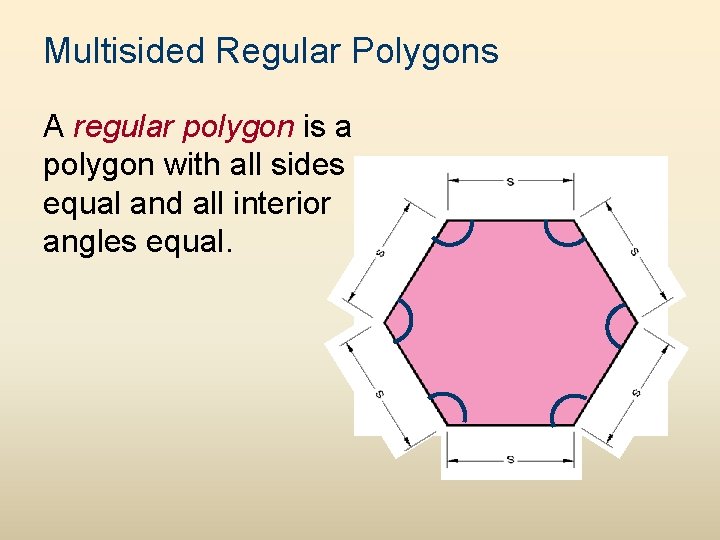 Multisided Regular Polygons

A regular polygon is a polygon with all sides equal and all interior angles equal.

s
s
s
s
s
s